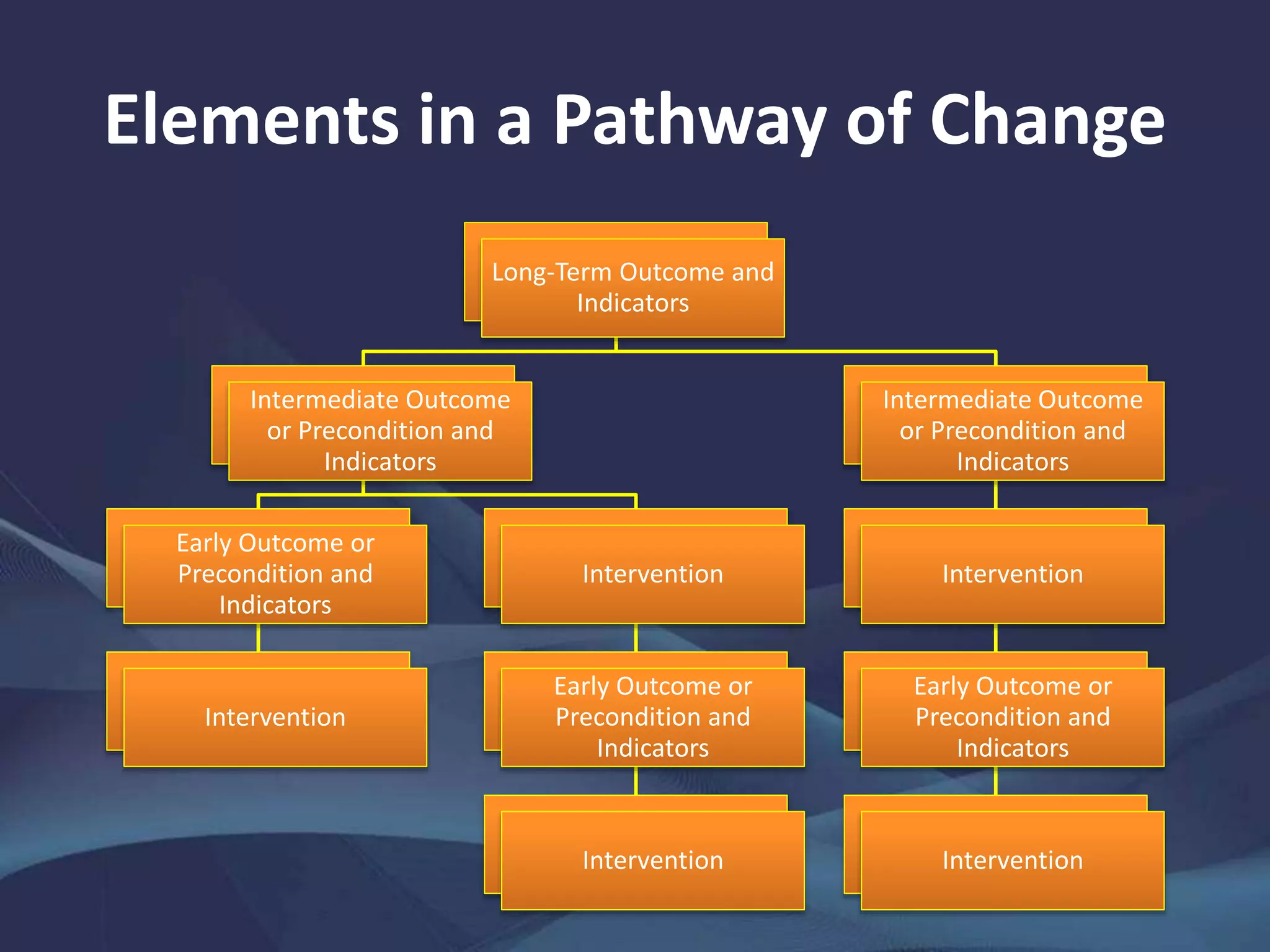 Elements in a Pathway of Change

Long-Term Outcome and Indicators

Intermediate Outcome or Precondition and Indicators

Intermediate Outcome or Precondition and Indicators

Early Outcome or Precondition and Indicators

Intervention

Intervention

Intervention

Early Outcome or Precondition and Indicators

Early Outcome or Precondition and Indicators

Intervention

Intervention